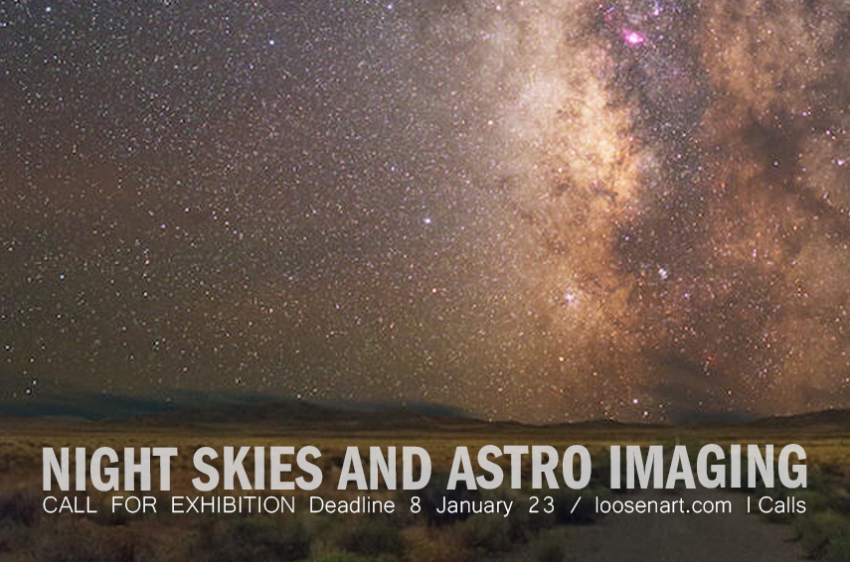 NIGHT SKIES AND ASTRO IMAGING
CALL FOR EXHIBITION Deadline 8 January 23 / loosenart.com I Calls